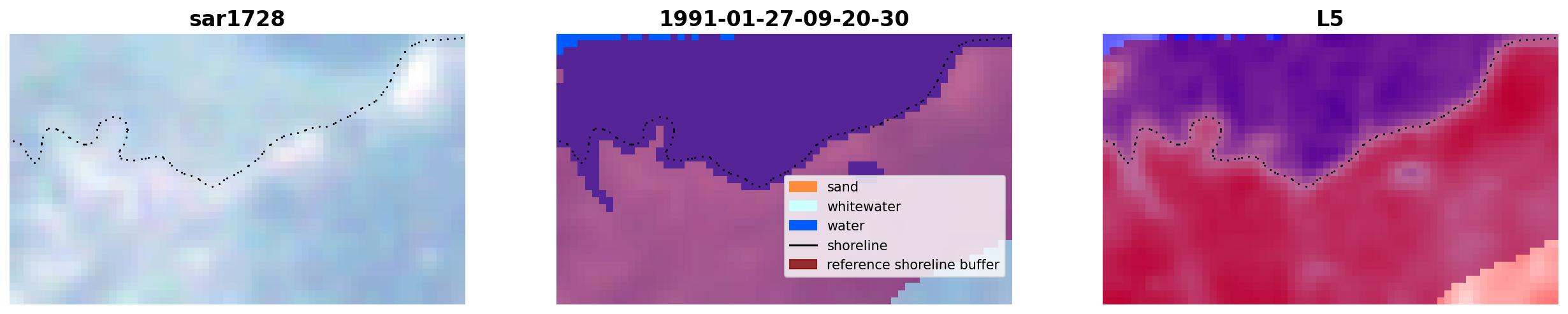 sar1728

1991-01-27-09-20-30

sand
whitewater
water
shoreline
reference shoreline buffer

L5